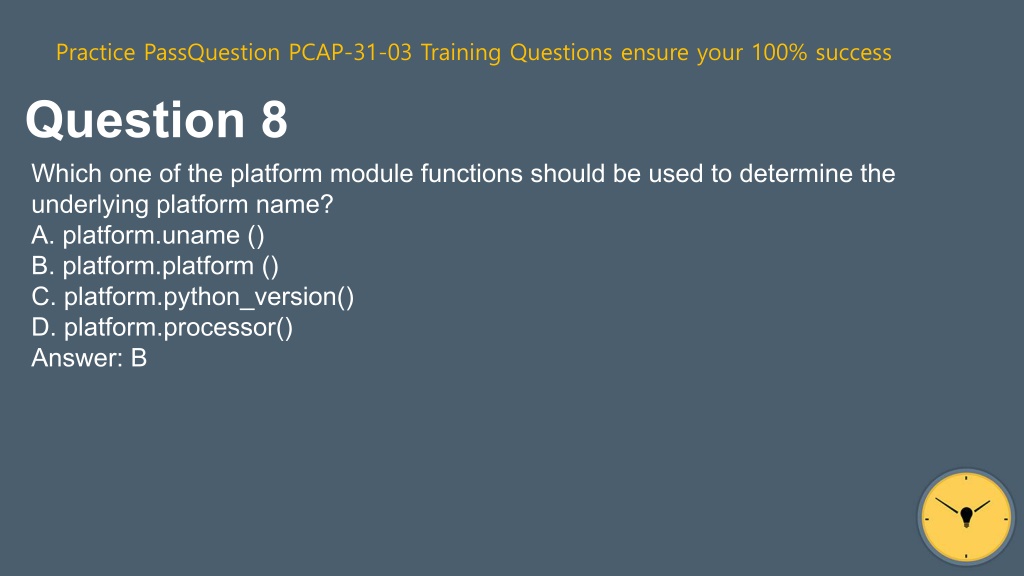 Practice PassQuestion PCAP-31-03 Training Questions ensure your 100% success

Question 8

Which one of the platform module functions should be used to determine the underlying platform name?
A. platform.uname ()
B. platform.platform ()
C. platform.python_version()
D. platform.processor()
Answer: B